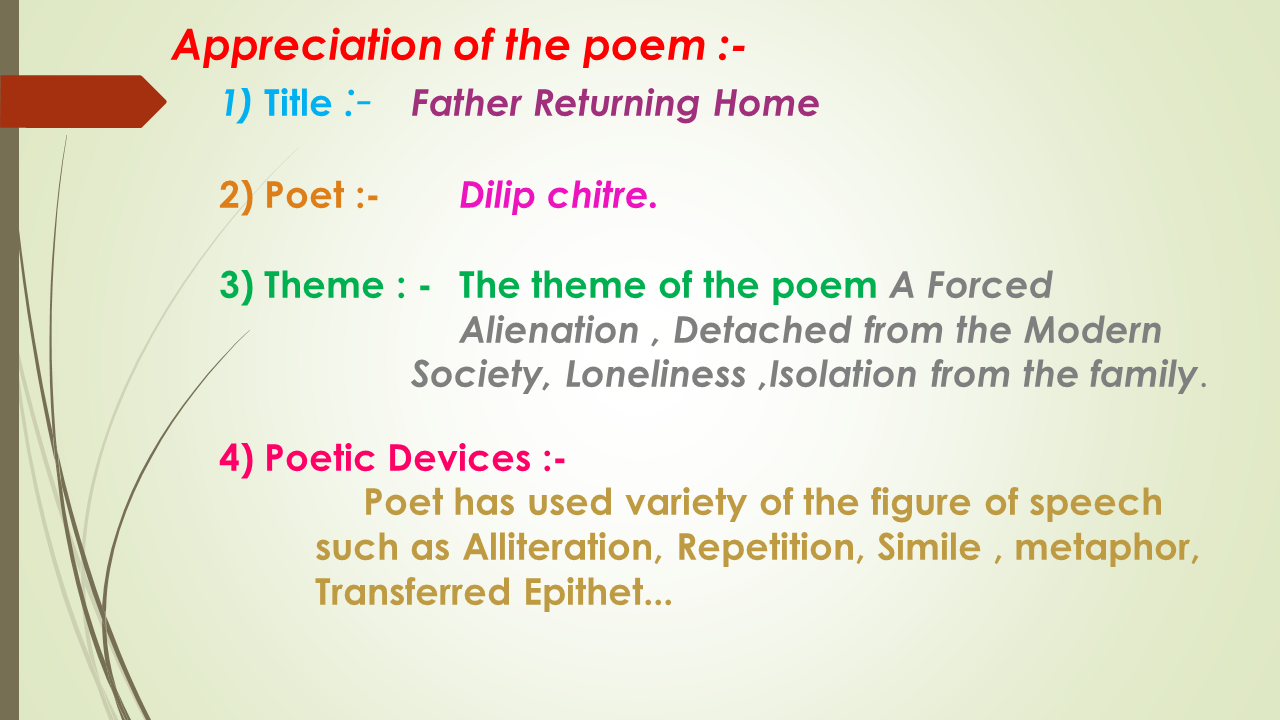 Appreciation of the poem :-

1) Title :- Father Returning Home

2) Poet :- Dilip chitre.

3) Theme : - The theme of the poem A Forced Alienation , Detached from the Modern Society, Loneliness ,Isolation from the family.

4) Poetic Devices :-
Poet has used variety of the figure of speech such as Alliteration, Repetition, Simile , metaphor, Transferred Epithet...